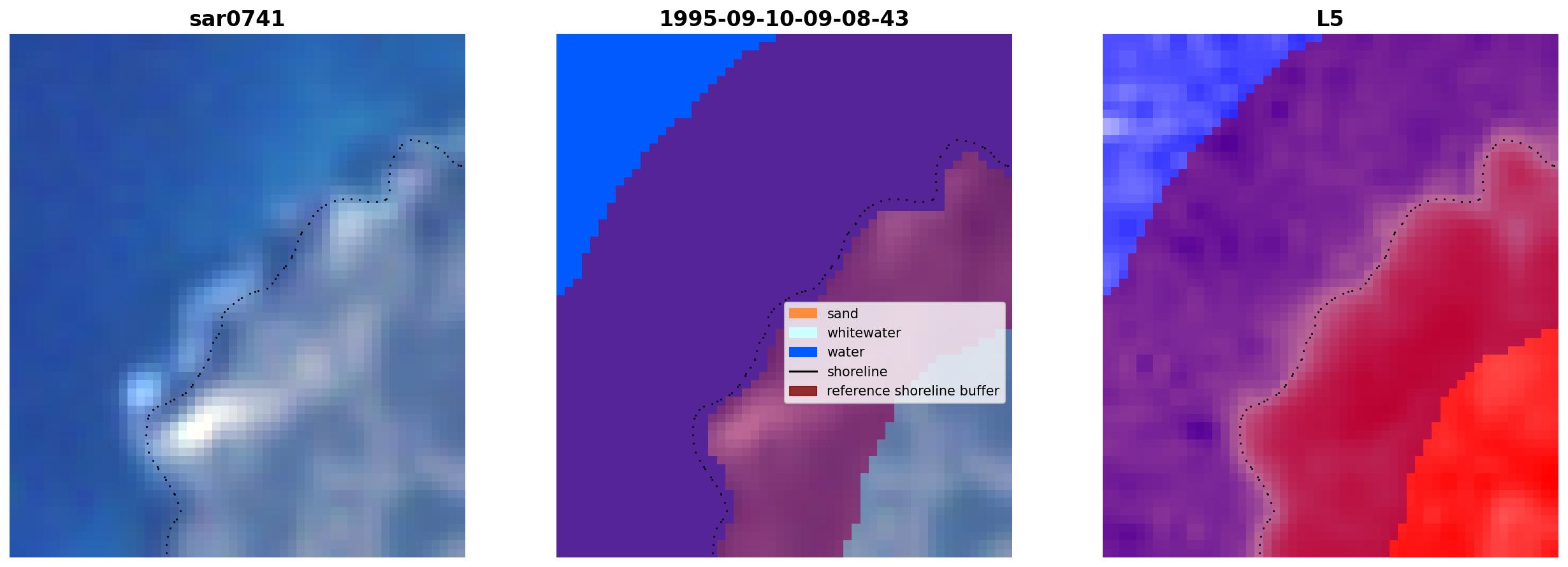 sar0741

1995-09-10-09-08-43

sand
whitewater
water
shoreline
reference shoreline buffer

L5